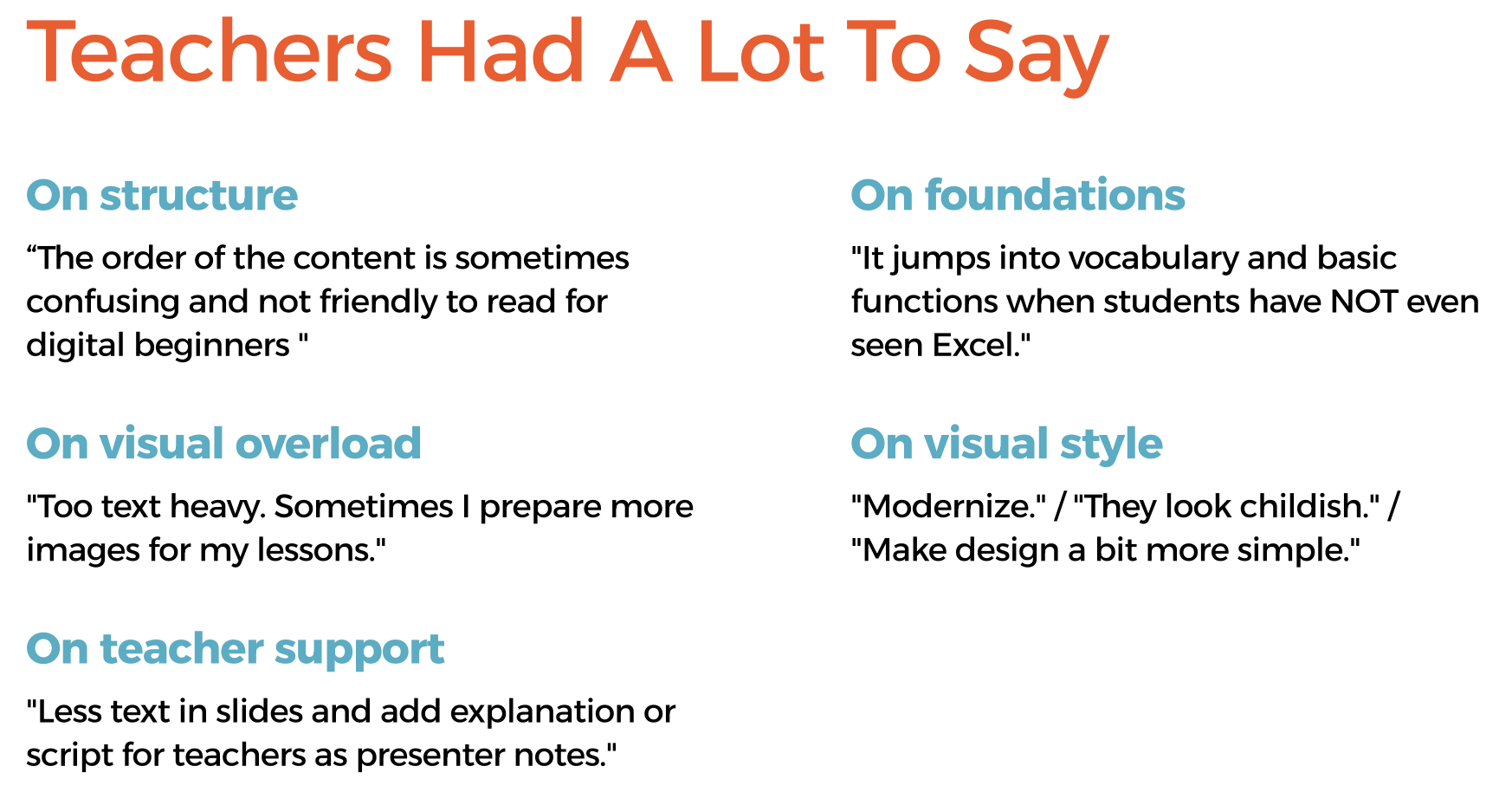 Teachers Had A Lot To Say

On structure

“The order of the content is sometimes confusing and not friendly to read for digital beginners "

On visual overload

"Too text heavy. Sometimes I prepare more images for my lessons."

On teacher support

"Less text in slides and add explanation or script for teachers as presenter notes."

On foundations

"It jumps into vocabulary and basic functions when students have NOT even seen Excel."

On visual style

"Modernize." / "They look childish." / "Make design a bit more simple."